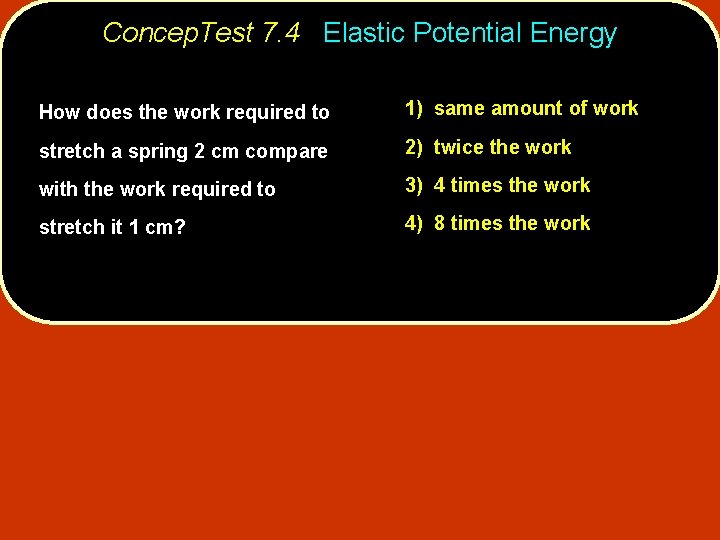 ConcepTest 7.4 Elastic Potential Energy

How does the work required to stretch a spring 2 cm compare with the work required to stretch it 1 cm?

1) same amount of work

2) twice the work

3) 4 times the work

4) 8 times the work